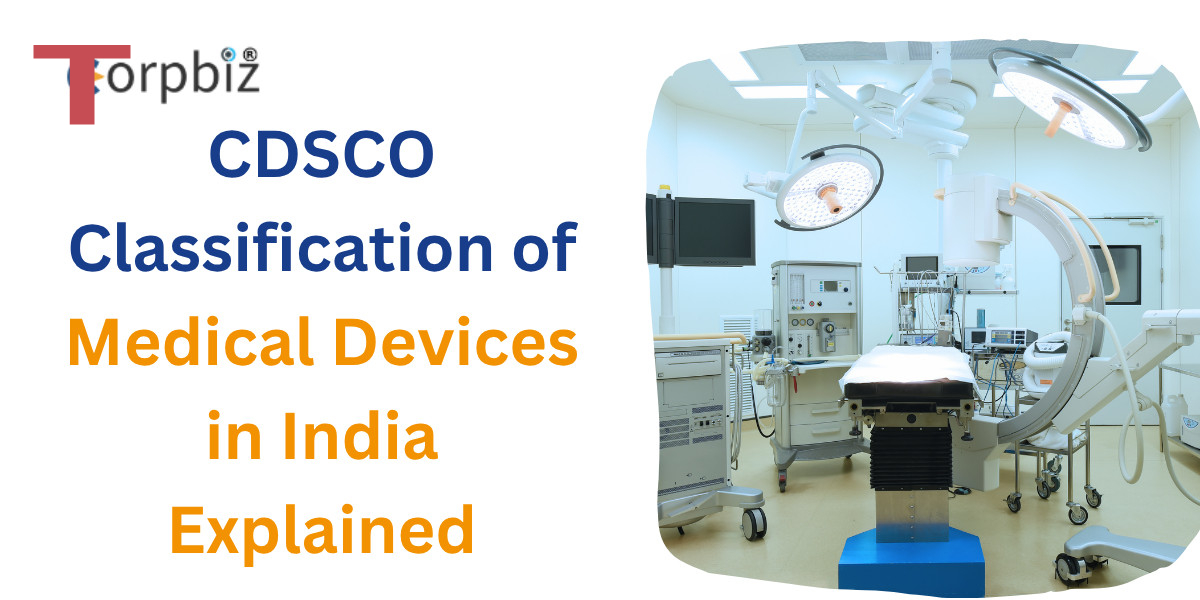 Corpbiz®

CDSCO Classification of Medical Devices in India Explained